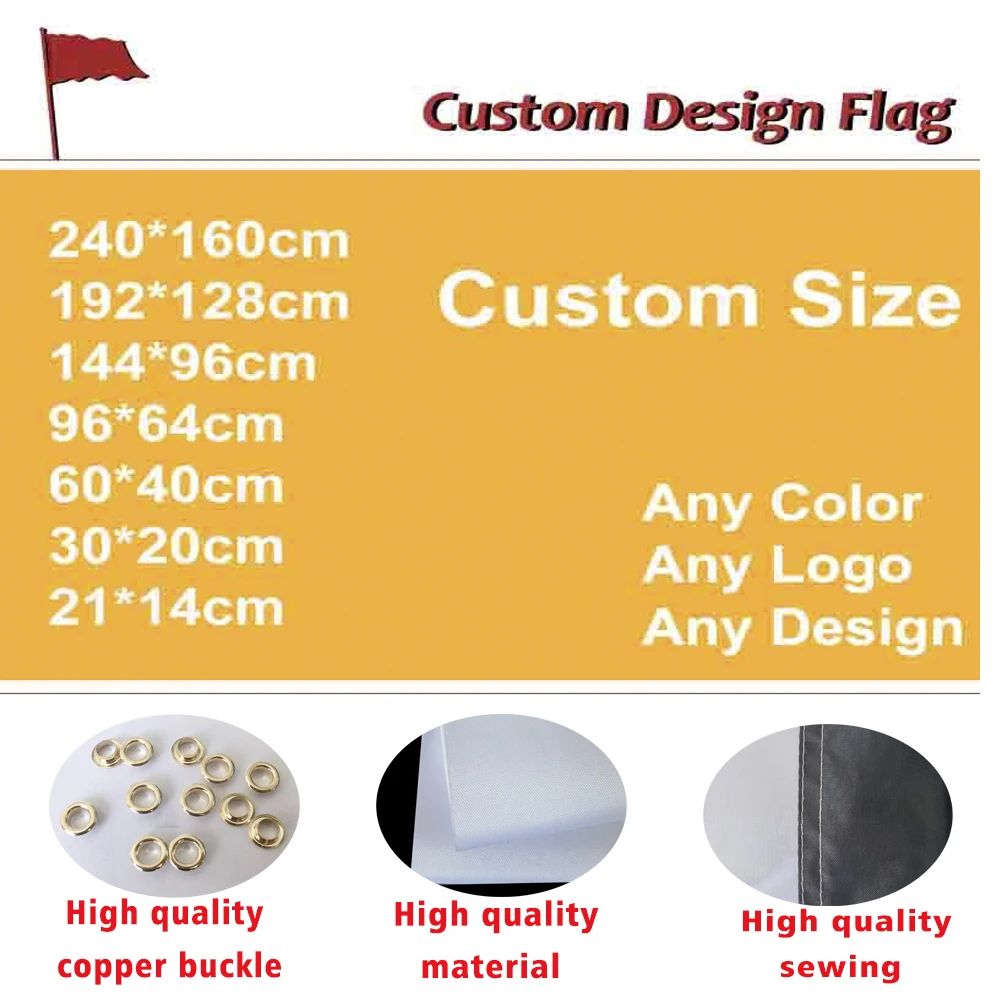 Custom Design Flag

240*160cm
192*128cm
144*96cm
96*64cm
60*40cm
30*20cm
21*14cm

Custom Size

Any Color
Any Logo
Any Design

High quality copper buckle

High quality material

High quality sewing